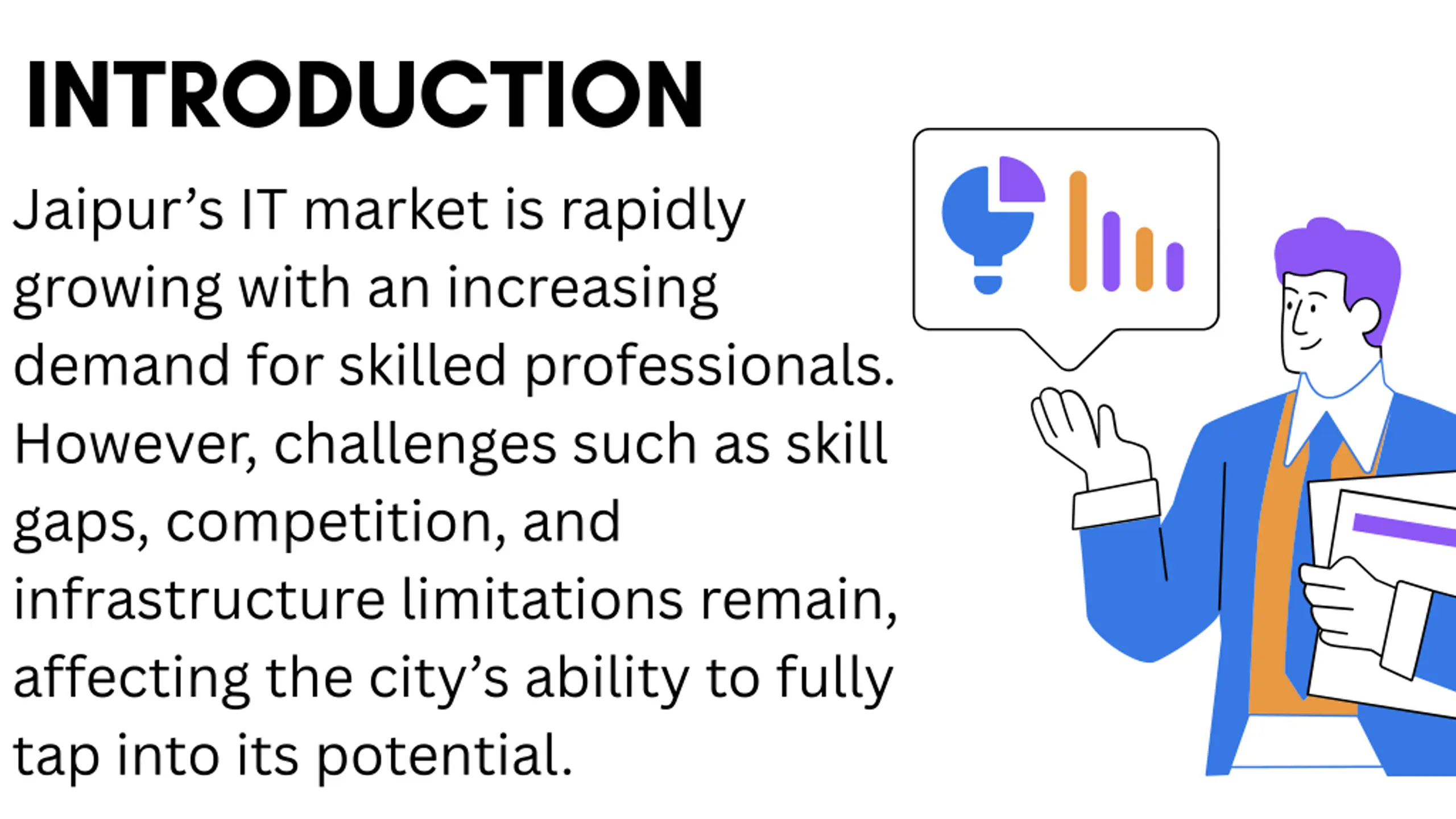 INTRODUCTION

Jaipur’s IT market is rapidly growing with an increasing demand for skilled professionals. However, challenges such as skill gaps, competition, and infrastructure limitations remain, affecting the city’s ability to fully tap into its potential.